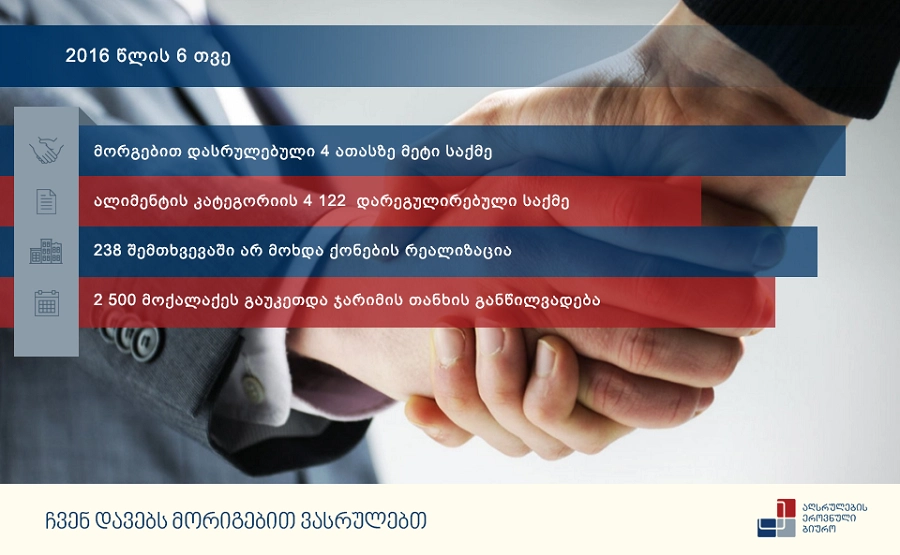 2016 წლის 6 თვე

მორგებით დასრულებული 4 ათასზე მეტი საქმე

ალიმენტის კატეგორიის 4 122 დარეგულირებული საქმე

238 შემთხვევაში არ მოხდა ქონების რეალიზაცია

2 500 მოქალაქეს გაუკეთდა ჯარიმის თანხის განწილვადება

ჩვენ დავებს მორიგებით ვასრულებთ

აღსრულების ეროვნული ბიურო